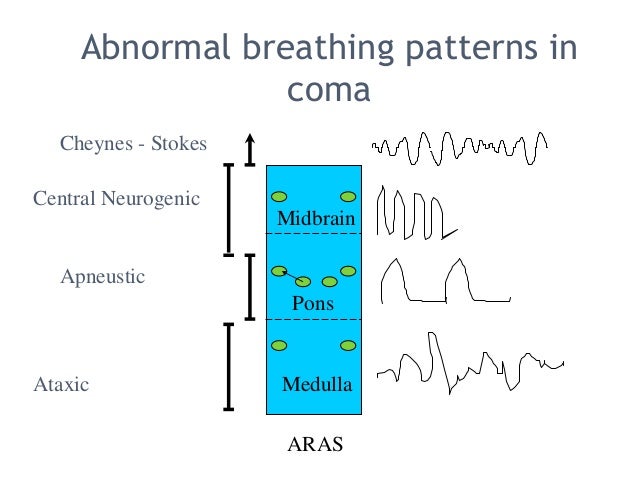 Abnormal breathing patterns in coma

Cheynes - Stokes

Central Neurogenic

Apneustic

Ataxic

Midbrain

Pons

Medulla

ARAS